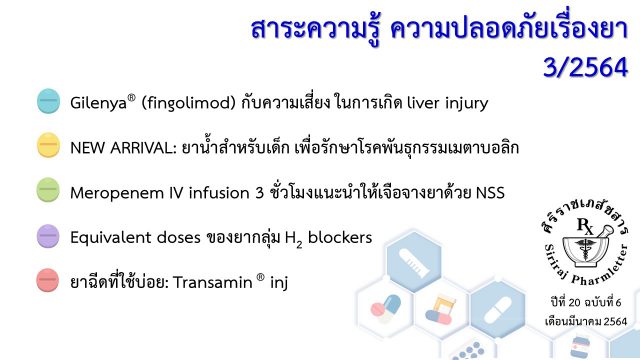 สาระความรู้ ความปลอดภัยเรื่องยา 3/2564

Gilenya® (fingolimod) กับความเสี่ยง ในการเกิด liver injury

NEW ARRIVAL: ยาน้ำสำหรับเด็ก เพื่อรักษาโรคพันธุกรรมเมตาบอลิก

Meropenem IV infusion 3 ชั่วโมงแนะนำให้เจือจางยาด้วย NSS

Equivalent doses ของยากลุ่ม $H_2$ blockers

ยาฉีดที่ใช้บ่อย: Transamin ® inj

ศิริราชเภสัชสาร
Rx
Siriraj Pharmletter

ปีที่ 20 ฉบับที่ 6
เดือนมีนาคม 2564